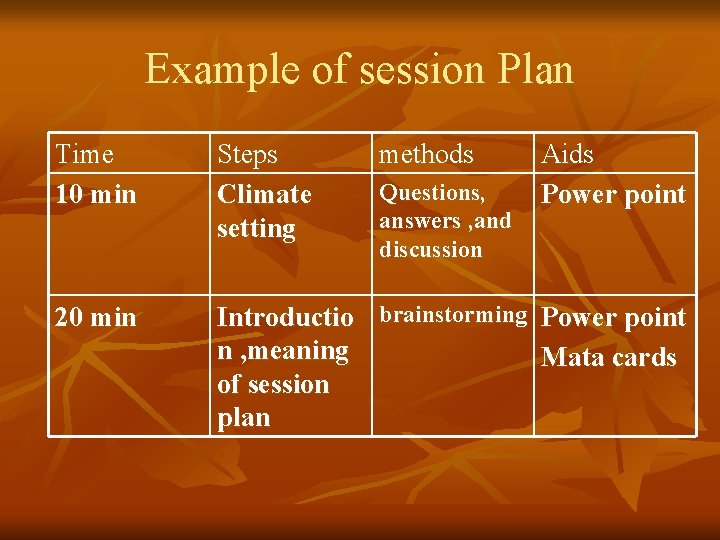 Example of session Plan

| Time | Steps | methods | Aids |
|---|---|---|---|
| 10 min | Climate setting | Questions, answers ,and discussion | Power point |
| 20 min | Introduction ,meaning of session plan | brainstorming | Power point Mata cards |